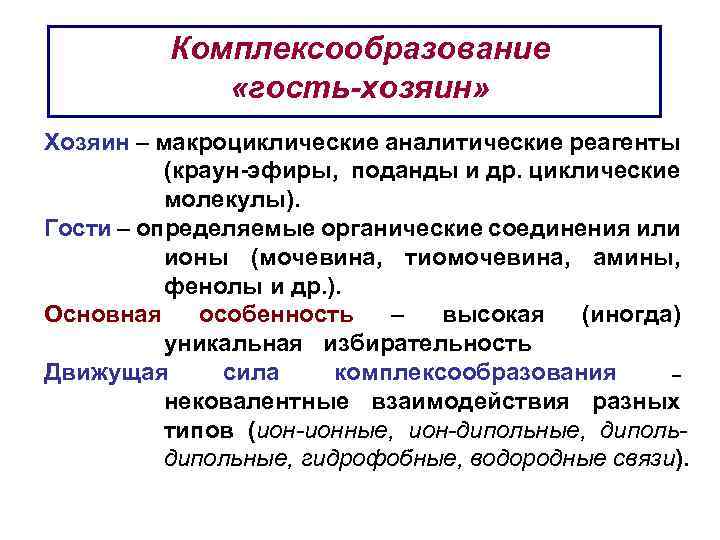 Комплексообразование «гость-хозяин»

Хозяин – макроциклические аналитические реагенты (краун-эфиры, поданды и др. циклические молекулы).

Гости – определяемые органические соединения или ионы (мочевина, тиомочевина, амины, фенолы и др.).

Основная особенность – высокая (иногда) уникальная избирательность

Движущая сила комплексообразования – нековалентные взаимодействия разных типов (ион-ионные, ион-дипольные, диполь-дипольные, гидрофобные, водородные связи).